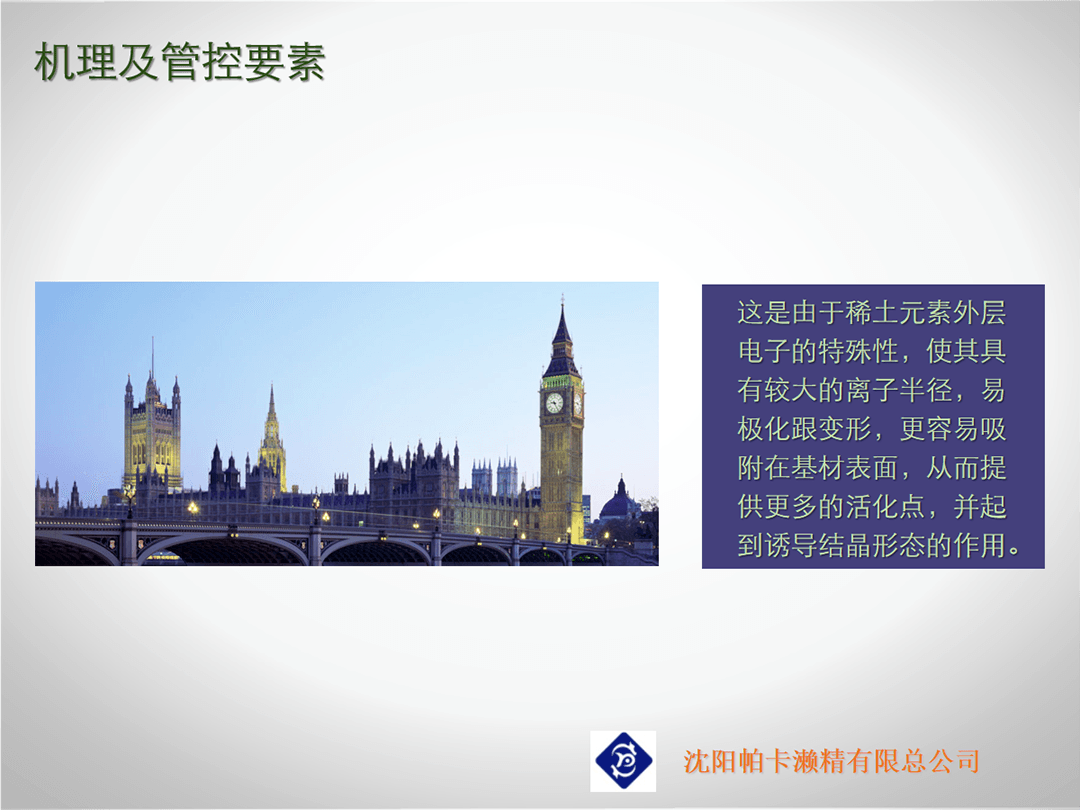 机理及管控要素

这是由于稀土元素外层电子的特殊性，使其具有较大的离子半径，易极化跟变形，更容易吸附在基材表面，从而提供更多的活化点，并起到诱导结晶形态的作用。

沈阳帕卡濑精有限总公司